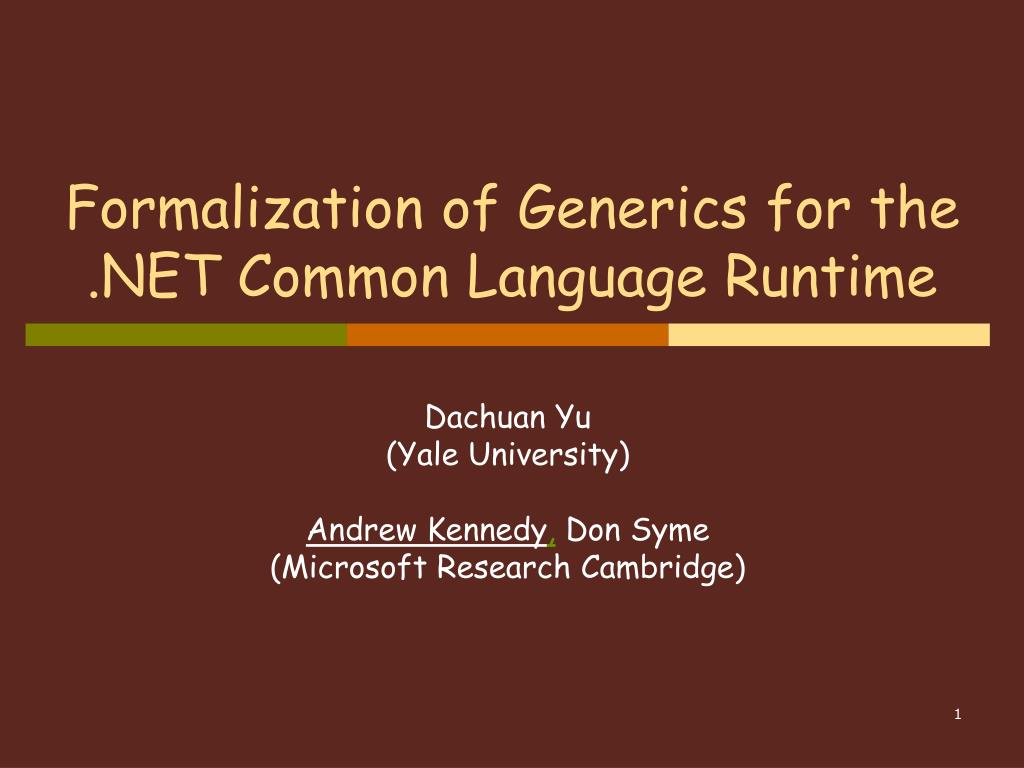 Formalization of Generics for the .NET Common Language Runtime

Dachuan Yu
(Yale University)

Andrew Kennedy, Don Syme
(Microsoft Research Cambridge)

1